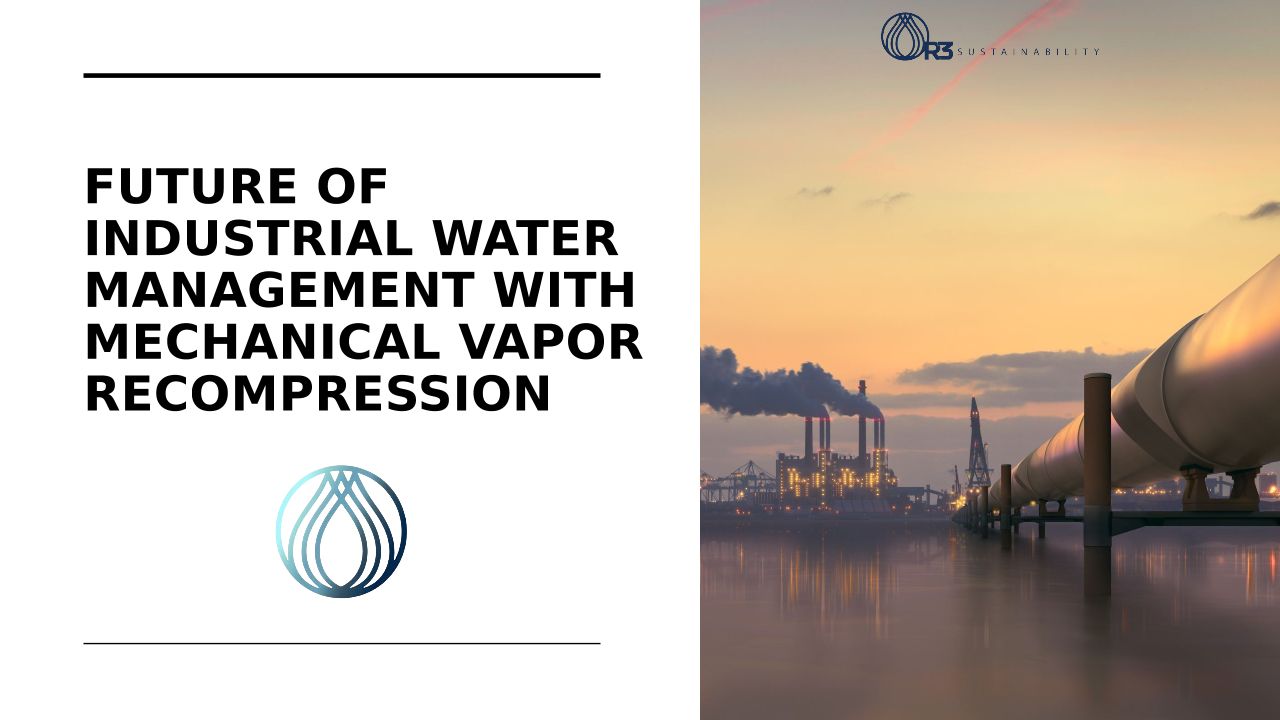 FUTURE OF INDUSTRIAL WATER MANAGEMENT WITH MECHANICAL VAPOR RECOMPRESSION

R3 SUSTAINABILITY